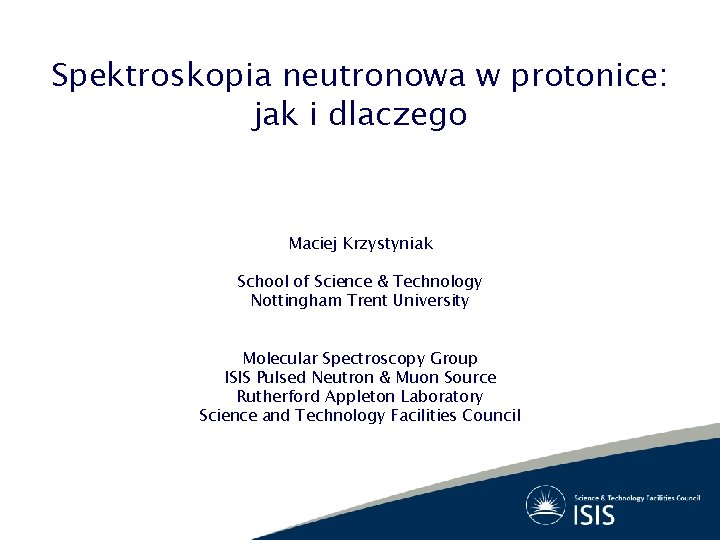 Spektroskopia neutronowa w protonice: jak i dlaczego

Maciej Krzystyniak

School of Science & Technology
Nottingham Trent University

Molecular Spectroscopy Group
ISIS Pulsed Neutron & Muon Source
Rutherford Appleton Laboratory
Science and Technology Facilities Council

Science & Technology Facilities Council
ISIS